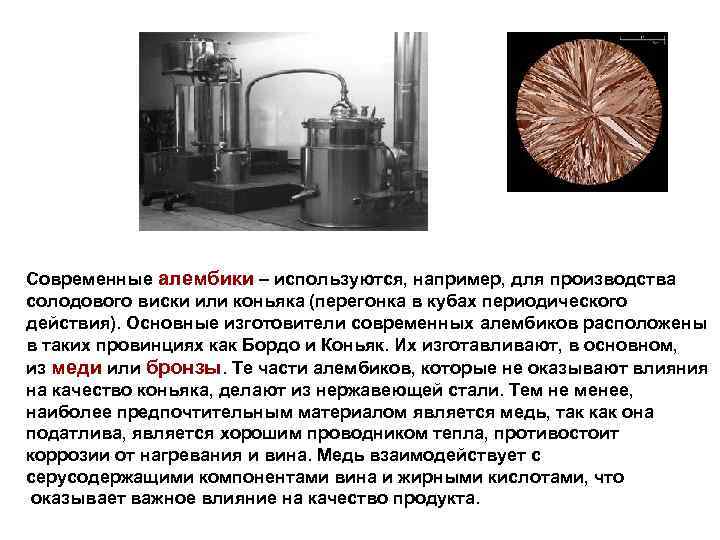 Современные алембики – используются, например, для производства солодового виски или коньяка (перегонка в кубах периодического действия). Основные изготовители современных алембиков расположены в таких провинциях как Бордо и Коньяк. Их изготавливают, в основном, из меди или бронзы. Те части алембиков, которые не оказывают влияния на качество коньяка, делают из нержавеющей стали. Тем не менее, наиболее предпочтительным материалом является медь, так как она податлива, является хорошим проводником тепла, противостоит коррозии от нагревания и вина. Медь взаимодействует с серусодержащими компонентами вина и жирными кислотами, что оказывает важное влияние на качество продукта.